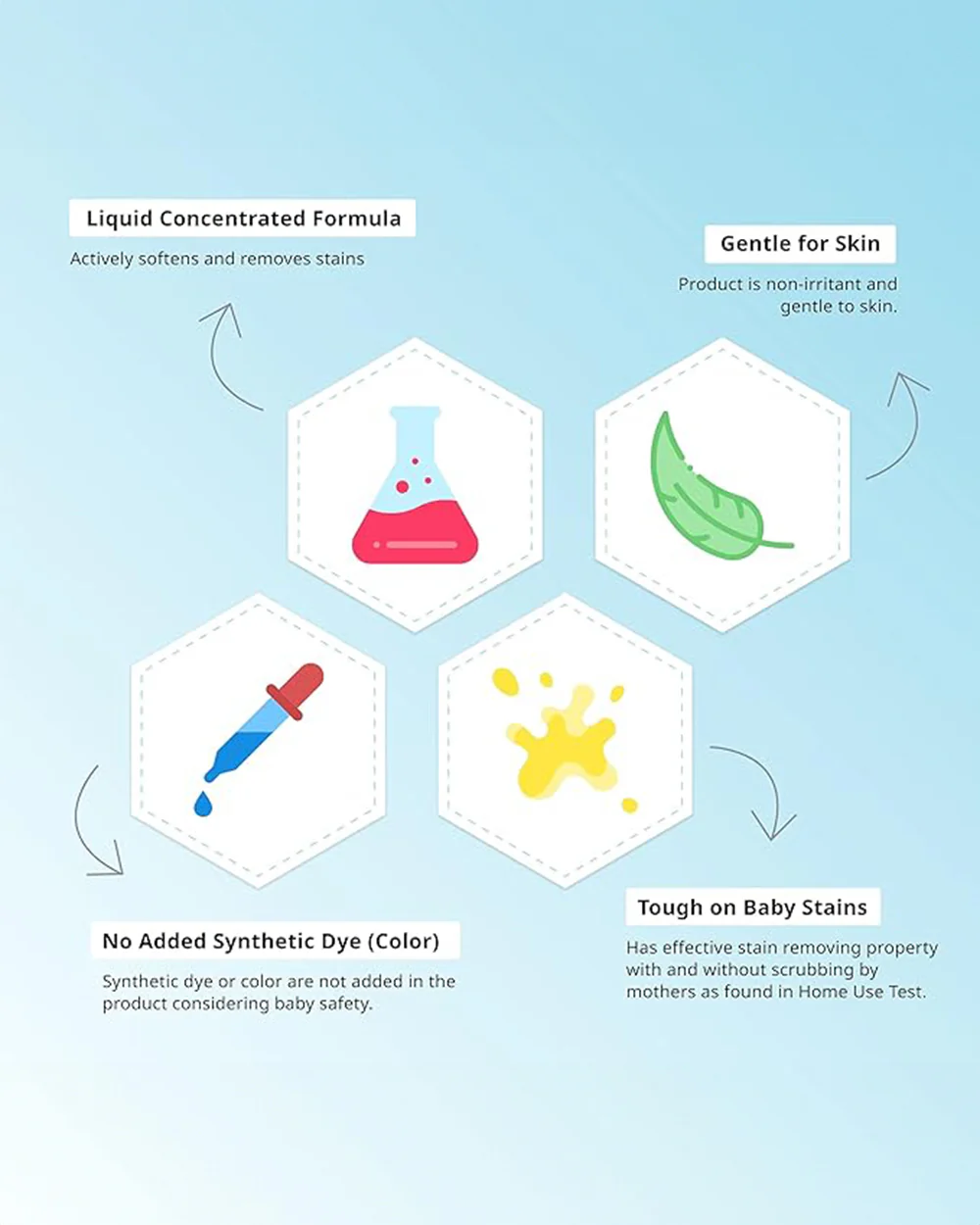 Liquid Concentrated Formula

Actively softens and removes stains

Gentle for Skin

Product is non-irritant and gentle to skin.

No Added Synthetic Dye (Color)

Synthetic dye or color are not added in the product considering baby safety.

Tough on Baby Stains

Has effective stain removing property with and without scrubbing by mothers as found in Home Use Test.